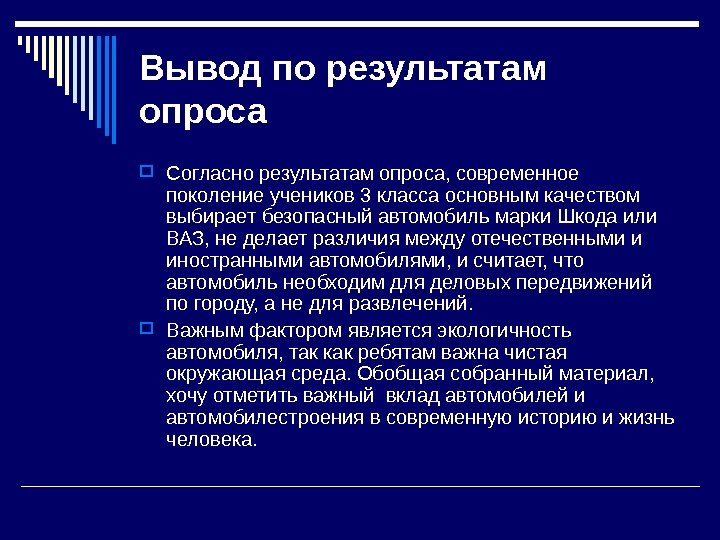 Вывод по результатам опроса

Согласно результатам опроса, современное поколение учеников 3 класса основным качеством выбирает безопасный автомобиль марки Шкода или ВАЗ, не делает различия между отечественными и иностранными автомобилями, и считает, что автомобиль необходим для деловых передвижений по городу, а не для развлечений.

Важным фактором является экологичность автомобиля, так как ребятам важна чистая окружающая среда. Обобщая собранный материал, хочу отметить важный вклад автомобилей и автомобилестроения в современную историю и жизнь человека.